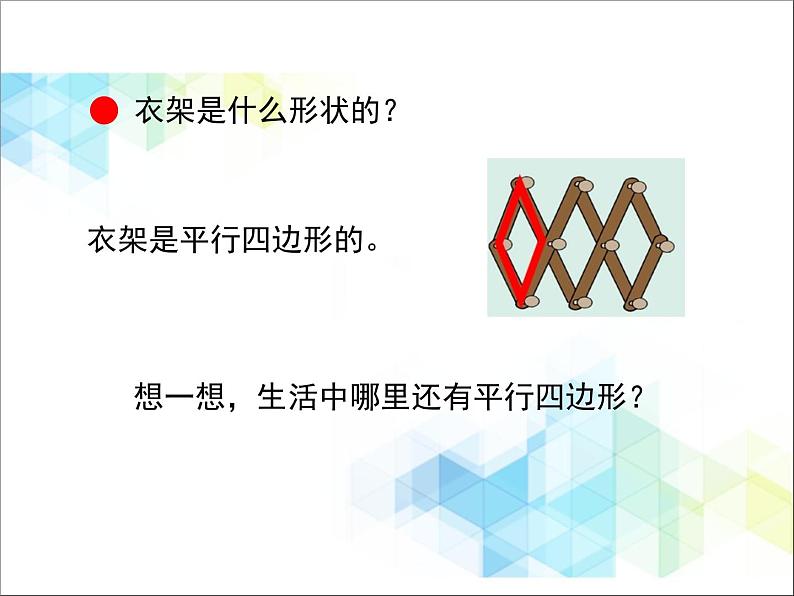 衣架是什么形状的？

衣架是平行四边形的。

想一想，生活中哪里还有平行四边形？